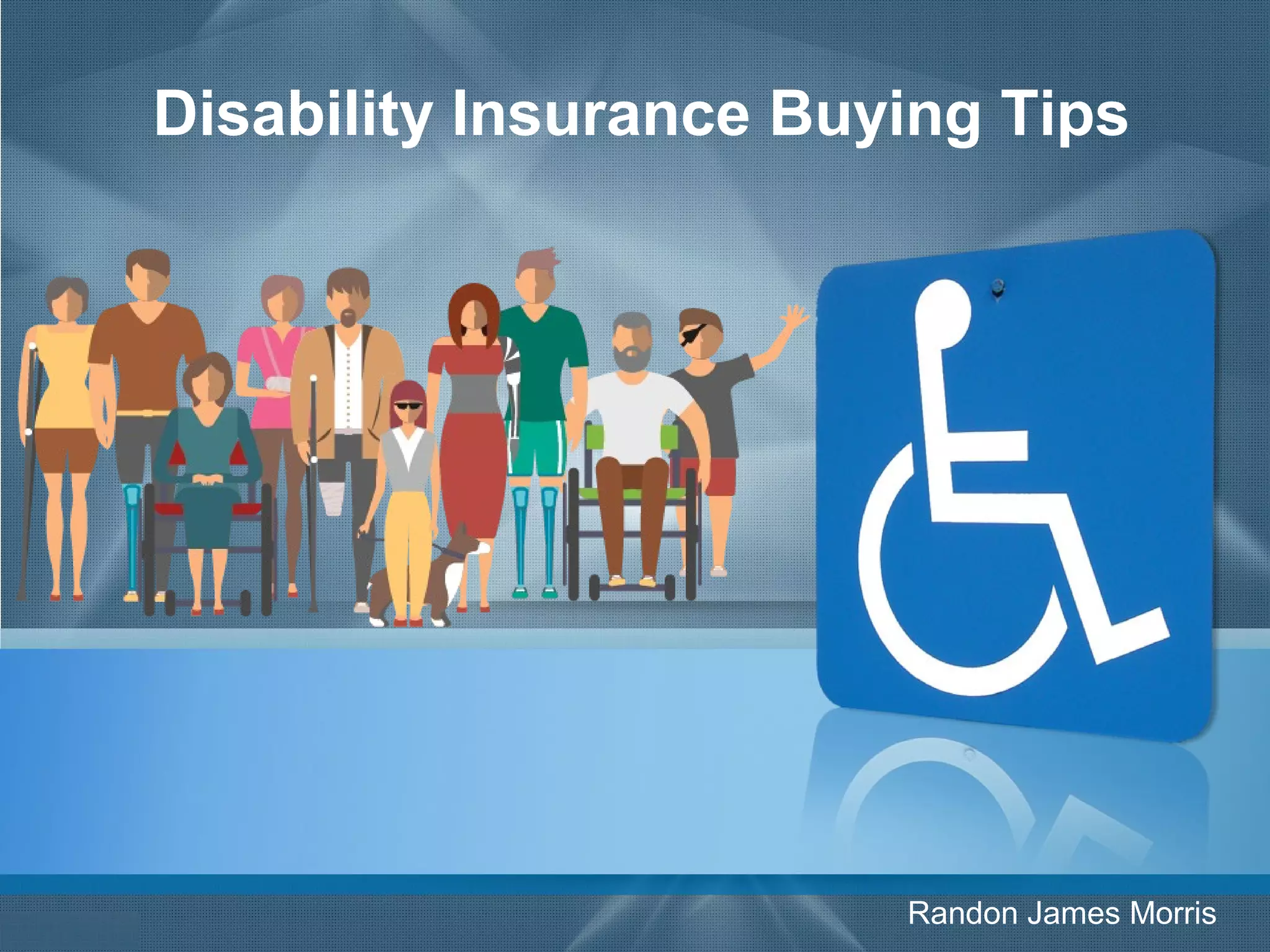 Disability Insurance Buying Tips

Randon James Morris